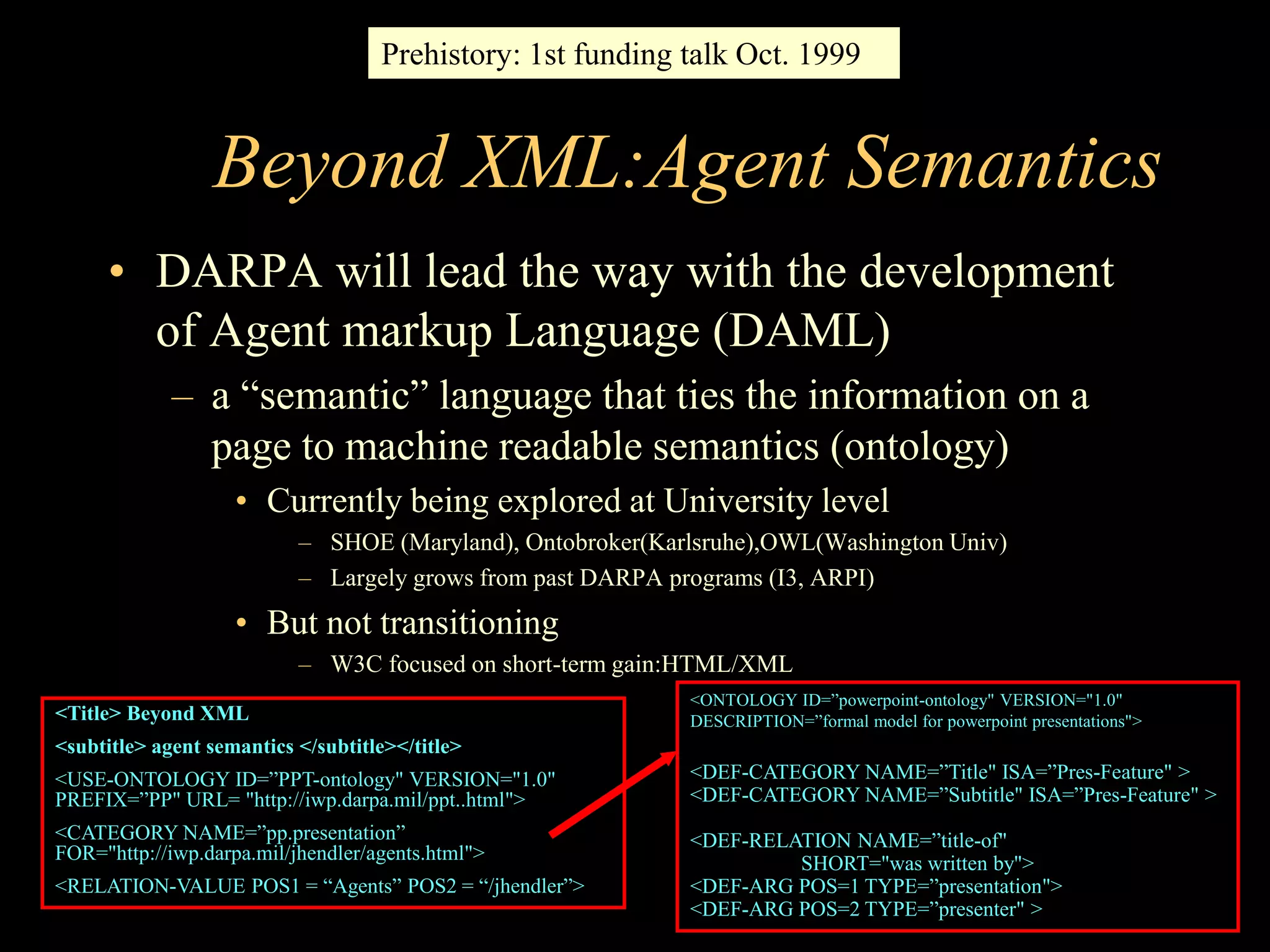 Prehistory: 1st funding talk Oct. 1999

Beyond XML:Agent Semantics

• DARPA will lead the way with the development of Agent markup Language (DAML)
– a “semantic” language that ties the information on a page to machine readable semantics (ontology)
• Currently being explored at University level
– SHOE (Maryland), Ontobroker(Karlsruhe),OWL(Washington Univ)
– Largely grows from past DARPA programs (I3, ARPI)
• But not transitioning
– W3C focused on short-term gain:HTML/XML

<Title> Beyond XML

<subtitle> agent semantics </subtitle></title>

<USE-ONTOLOGY ID=”PPT-ontology" VERSION="1.0" PREFIX=”PP" URL= "http://iwp.darpa.mil/ppt..html">

<CATEGORY NAME=”pp.presentation” FOR="http://iwp.darpa.mil/jhendler/agents.html">

<RELATION-VALUE POS1 = “Agents” POS2 = “/jhendler”>

<ONTOLOGY ID=”powerpoint-ontology" VERSION="1.0" DESCRIPTION=”formal model for powerpoint presentations">

<DEF-CATEGORY NAME=”Title" ISA=”Pres-Feature" >
<DEF-CATEGORY NAME=”Subtitle" ISA=”Pres-Feature" >

<DEF-RELATION NAME=”title-of"
SHORT="was written by">
<DEF-ARG POS=1 TYPE=”presentation">
<DEF-ARG POS=2 TYPE=”presenter" >